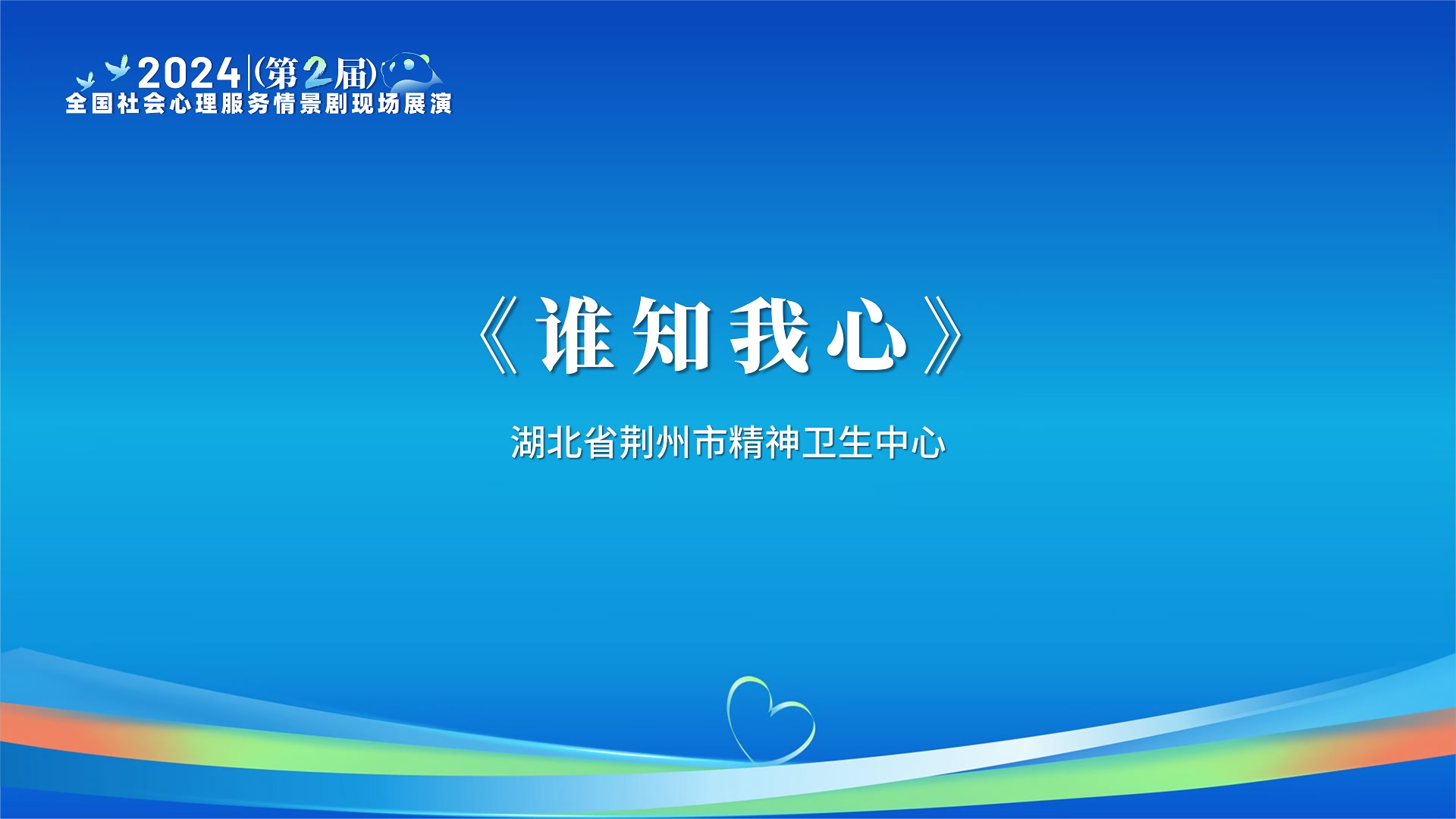 2024 (第2届)
全国社会心理服务情景剧现场展演

《谁知我心》

湖北省荆州市精神卫生中心